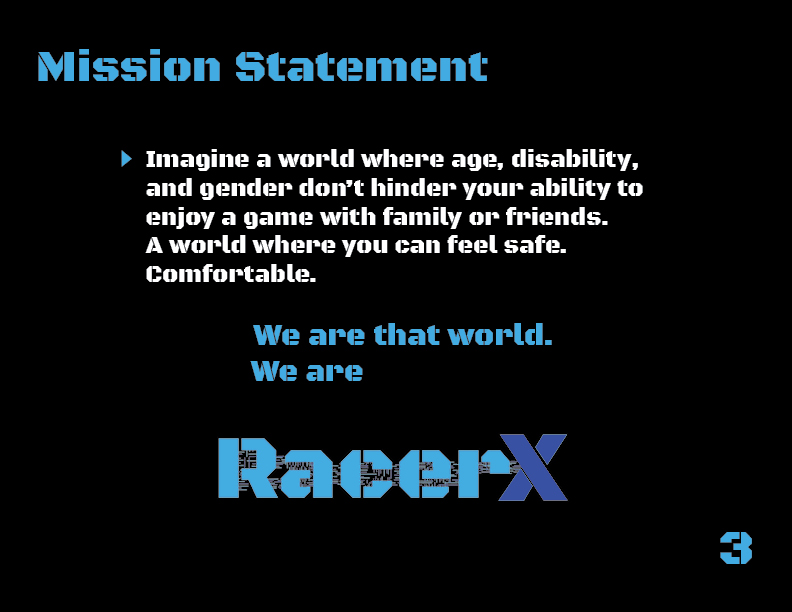 Mission Statement

Imagine a world where age, disability, and gender don't hinder your ability to enjoy a game with family or friends. A world where you can feel safe. Comfortable.

We are that world.
We are

RacerX

3